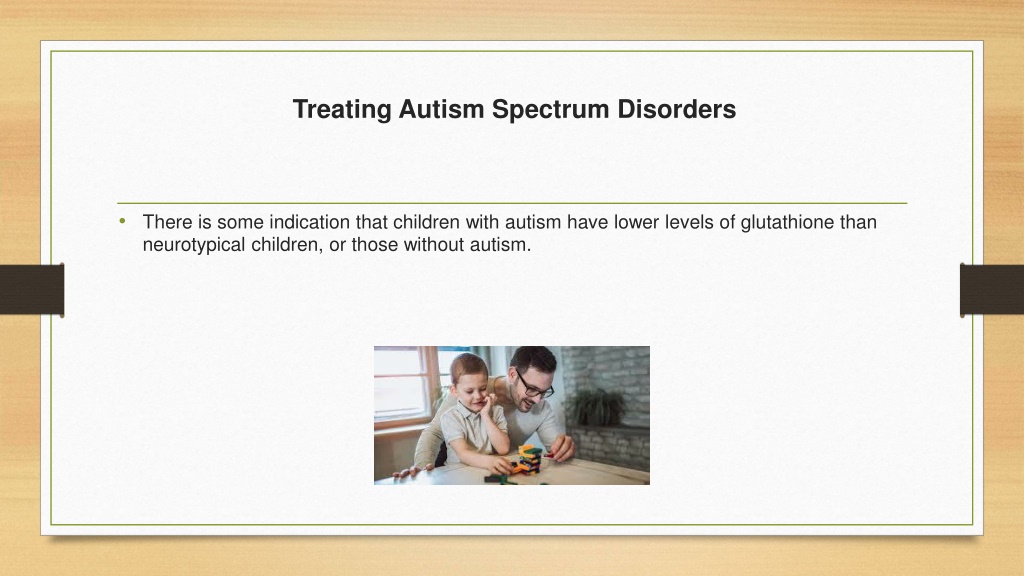 Treating Autism Spectrum Disorders

• There is some indication that children with autism have lower levels of glutathione than neurotypical children, or those without autism.